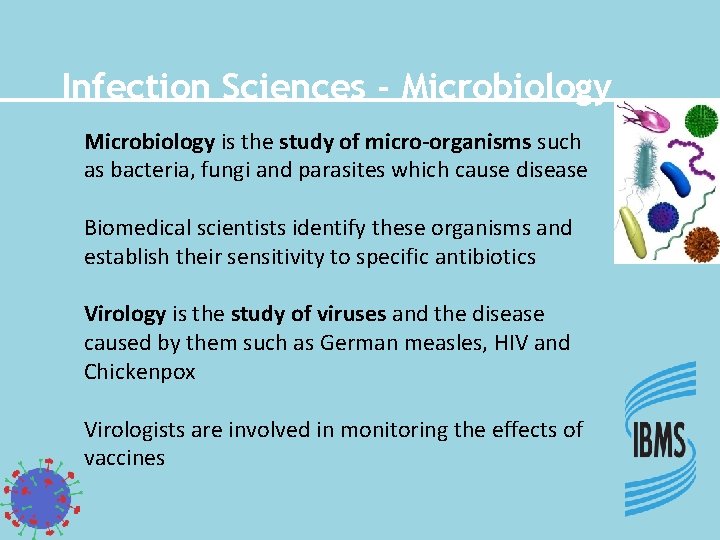 Infection Sciences - Microbiology

Microbiology is the study of micro-organisms such as bacteria, fungi and parasites which cause disease

Biomedical scientists identify these organisms and establish their sensitivity to specific antibiotics

Virology is the study of viruses and the disease caused by them such as German measles, HIV and Chickenpox

Virologists are involved in monitoring the effects of vaccines

IBMS